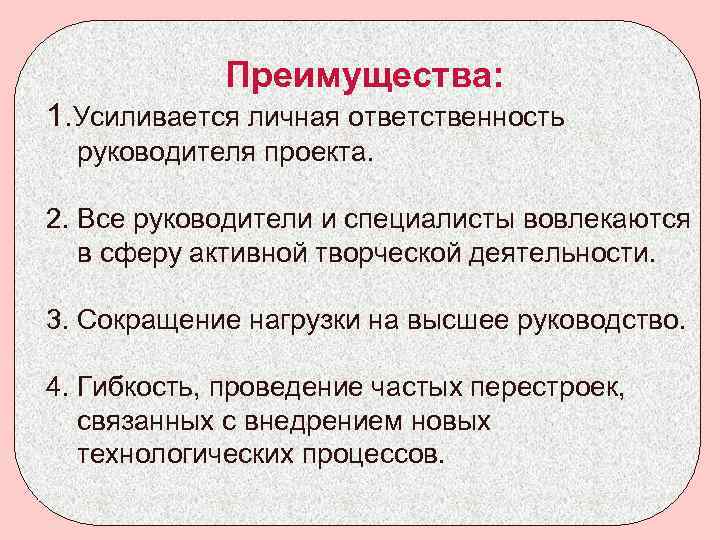 Преимущества:

1.Усиливается личная ответственность руководителя проекта.

2. Все руководители и специалисты вовлекаются в сферу активной творческой деятельности.

3. Сокращение нагрузки на высшее руководство.

4. Гибкость, проведение частых перестроек, связанных с внедрением новых технологических процессов.